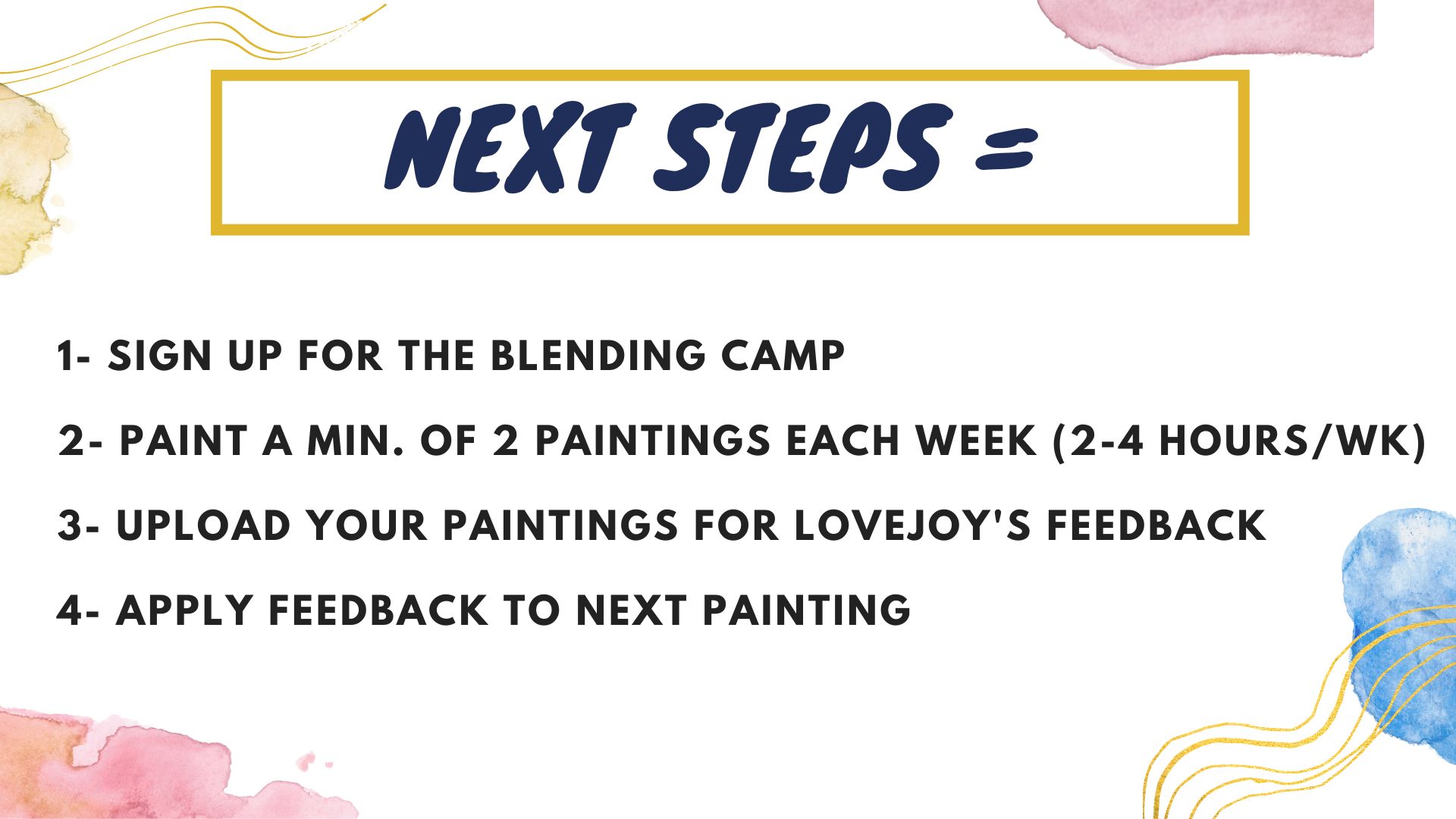 NEXT STEPS =

1- SIGN UP FOR THE BLENDING CAMP

2- PAINT A MIN. OF 2 PAINTINGS EACH WEEK (2-4 HOURS/WK)

3- UPLOAD YOUR PAINTINGS FOR LOVEJOY'S FEEDBACK

4- APPLY FEEDBACK TO NEXT PAINTING